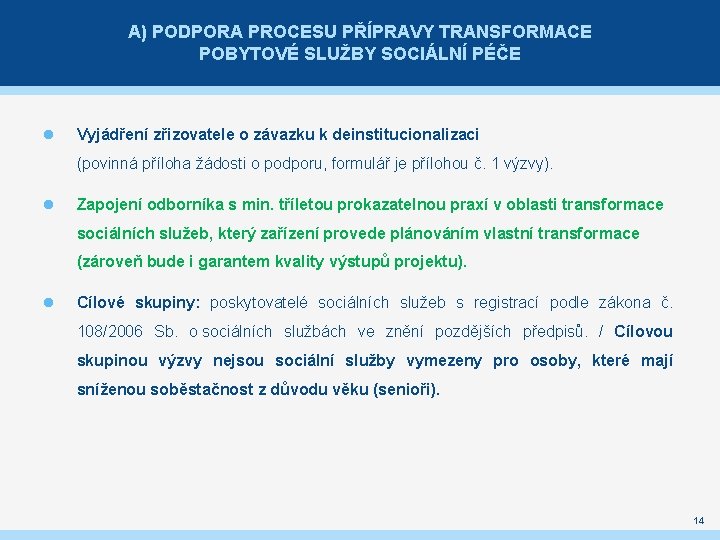 A) PODPORA PROCESU PŘÍPRAVY TRANSFORMACE POBYTOVÉ SLUŽBY SOCIÁLNÍ PÉČE

Vyjádření zřizovatele o závazku k deinstitucionalizaci
(povinná příloha žádosti o podporu, formulář je přílohou č. 1 výzvy).

Zapojení odborníka s min. tříletou prokazatelnou praxí v oblasti transformace sociálních služeb, který zařízení provede plánováním vlastní transformace (zároveň bude i garantem kvality výstupů projektu).

Cílové skupiny: poskytovatelé sociálních služeb s registrací podle zákona č. 108/2006 Sb. o sociálních službách ve znění pozdějších předpisů. / Cílovou skupinou výzvy nejsou sociální služby vymezeny pro osoby, které mají sníženou soběstačnost z důvodu věku (senioři).

14